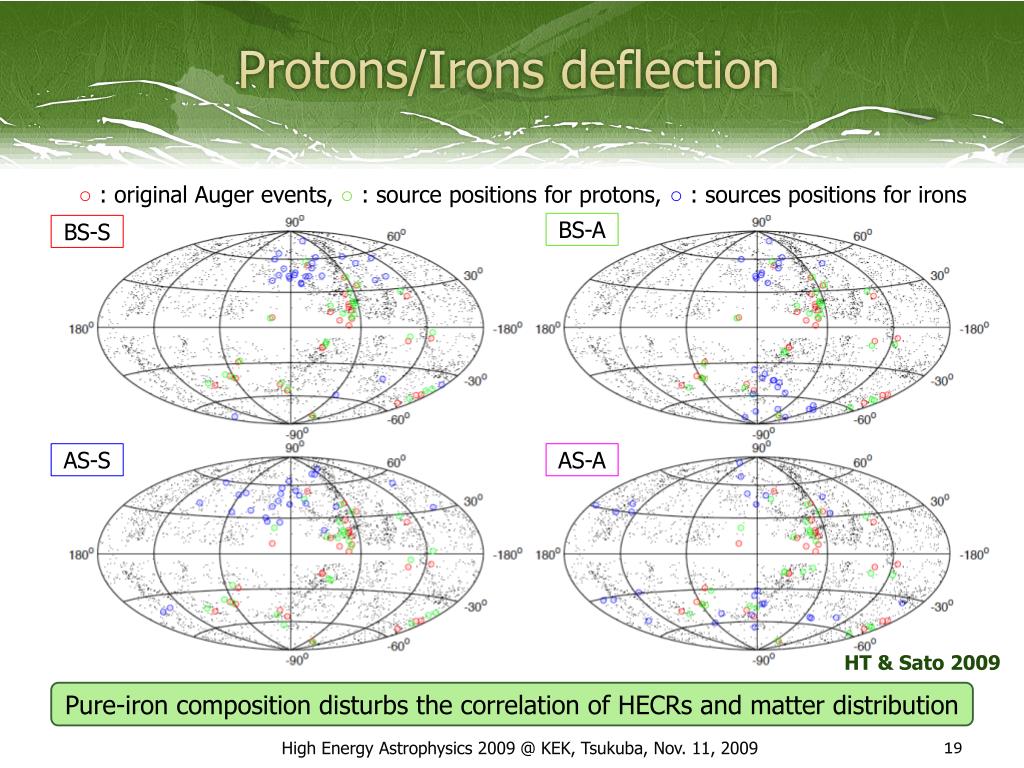 Protons/Irons deflection

○ : original Auger events, ○ : source positions for protons, ○ : sources positions for irons

BS-S

$90^o$ $60^o$ $30^o$ $180^o$ $-180^o$ $-30^o$ $-60^o$ $-90^o$

BS-A

$90^o$ $60^o$ $30^o$ $180^o$ $-180^o$ $-30^o$ $-60^o$ $-90^o$

AS-S

$90^o$ $60^o$ $30^o$ $180^o$ $-180^o$ $-30^o$ $-60^o$ $-90^o$

AS-A

$90^o$ $60^o$ $30^o$ $180^o$ $-180^o$ $-30^o$ $-60^o$ $-90^o$

HT & Sato 2009

Pure-iron composition disturbs the correlation of HECRs and matter distribution

High Energy Astrophysics 2009 @ KEK, Tsukuba, Nov. 11, 2009

19